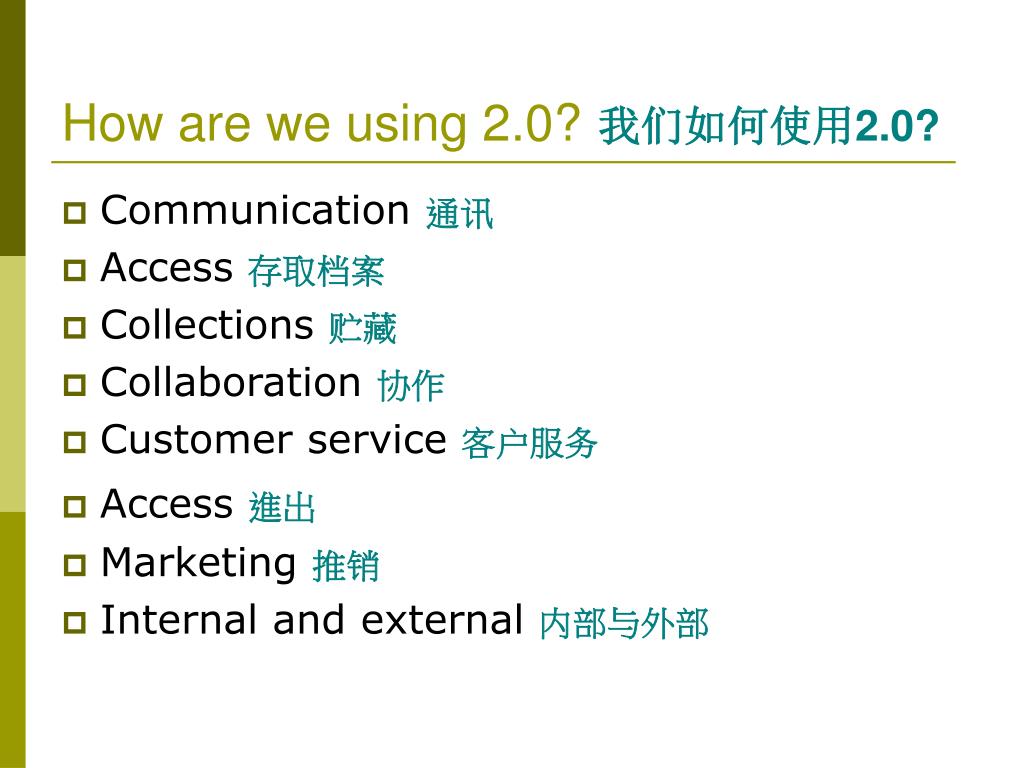 How are we using 2.0? 我们如何使用2.0?

Communication 通讯
Access 存取档案
Collections 贮藏
Collaboration 协作
Customer service 客户服务
Access 進出
Marketing 推销
Internal and external 内部与外部